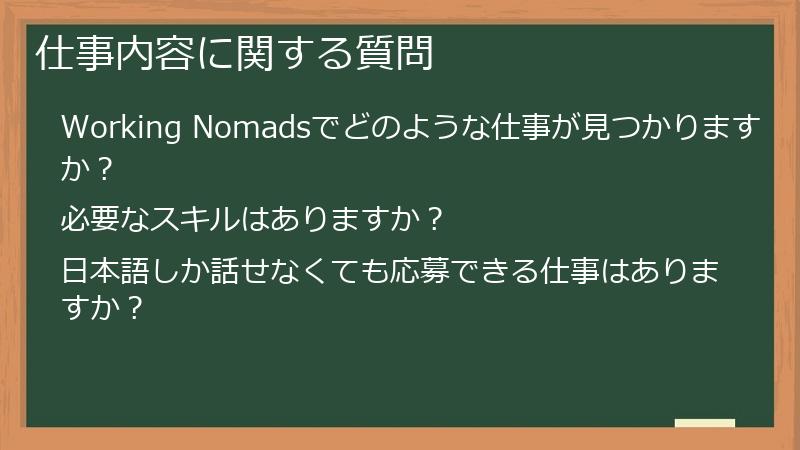 仕事内容に関する質問

Working Nomadsでどのような仕事が見つかりますか？

必要なスキルはありますか？

日本語しか話せなくても応募できる仕事はありますか？